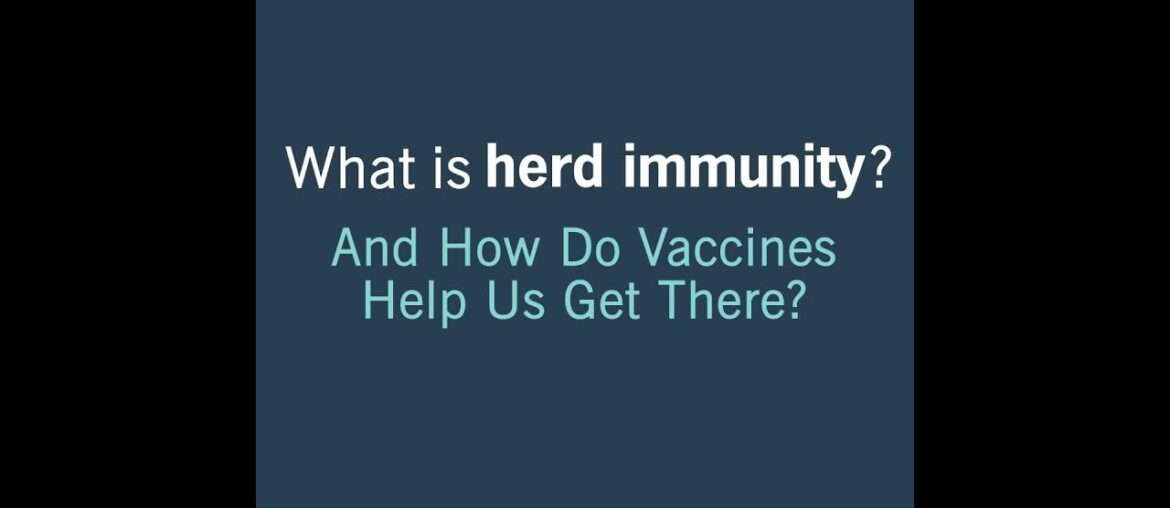 What is herd immunity?

And How Do Vaccines Help Us Get There?